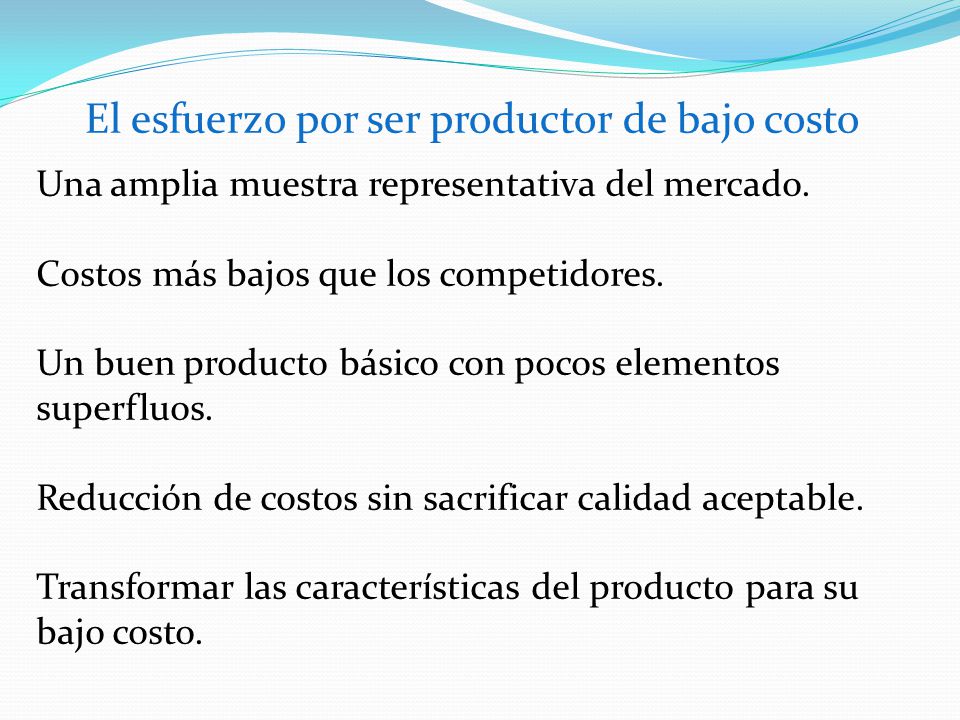 El esfuerzo por ser productor de bajo costo

Una amplia muestra representativa del mercado.

Costos más bajos que los competidores.

Un buen producto básico con pocos elementos superfluos.

Reducción de costos sin sacrificar calidad aceptable.

Transformar las características del producto para su bajo costo.